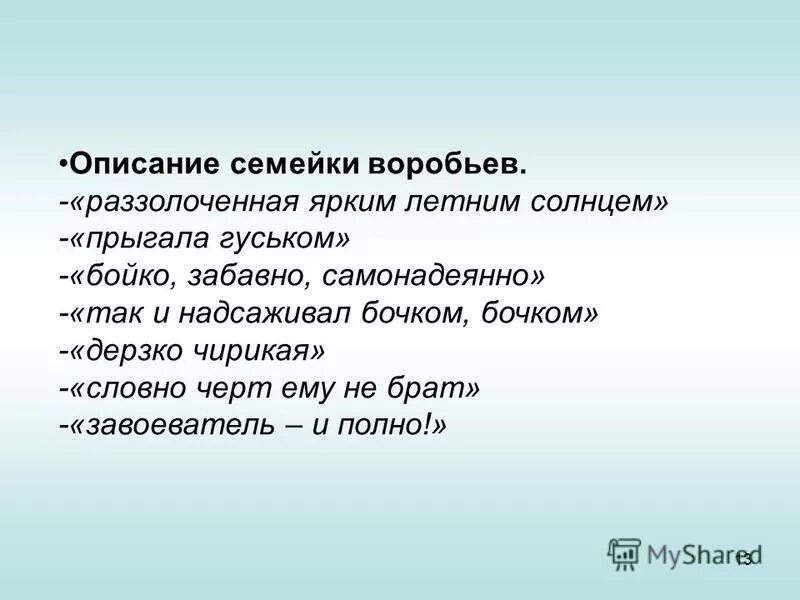 •Описание семейки воробьев.
-«раззолоченная ярким летним солнцем»
-«прыгала гуськом»
-«бойко, забавно, самонадеянно»
-«так и надсаживал бочком, бочком»
-«дерзко чирикая»
-«словно черт ему не брат»
-«завоеватель – и полно!»

MyShared
13